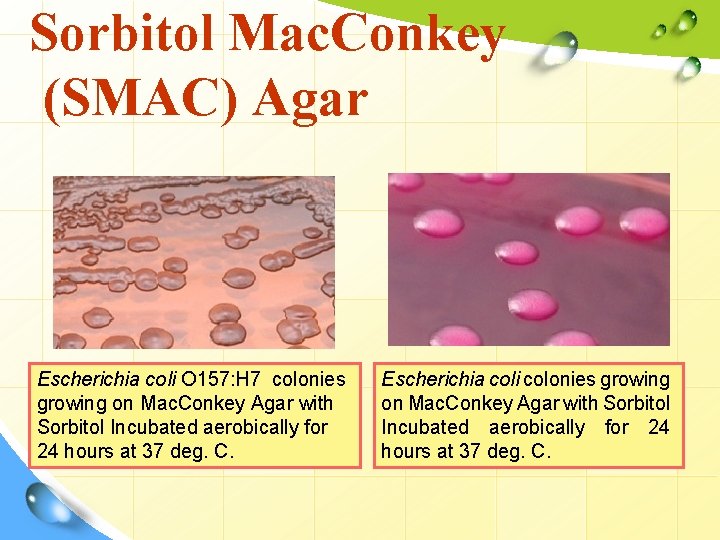 Sorbitol MacConkey (SMAC) Agar

Escherichia coli O157:H7 colonies growing on MacConkey Agar with Sorbitol Incubated aerobically for 24 hours at 37 deg. C.

Escherichia coli colonies growing on MacConkey Agar with Sorbitol Incubated aerobically for 24 hours at 37 deg. C.